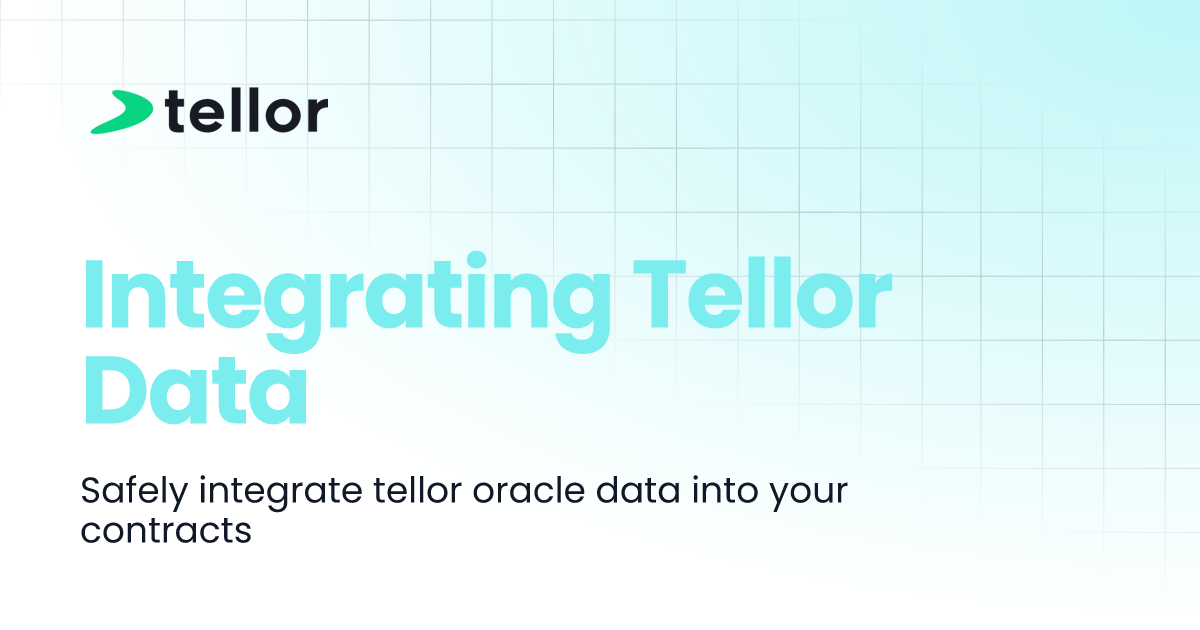 tellor

Integrating Tellor Data

Safely integrate tellor oracle data into your contracts